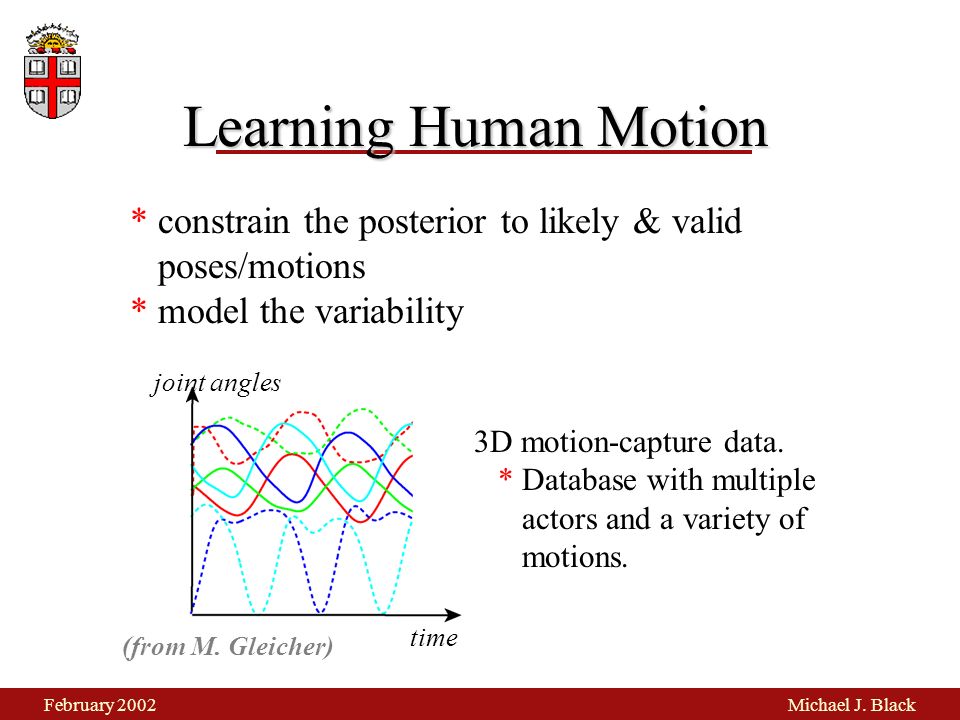 Learning Human Motion

* constrain the posterior to likely & valid poses/motions
* model the variability

joint angles

time

(from M. Gleicher)

3D motion-capture data.
* Database with multiple actors and a variety of motions.

February 2002

Michael J. Black